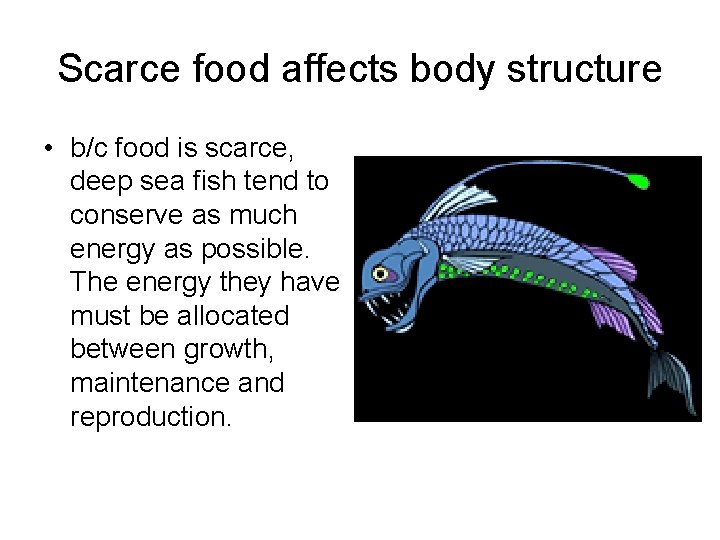 Scarce food affects body structure

• b/c food is scarce, deep sea fish tend to conserve as much energy as possible. The energy they have must be allocated between growth, maintenance and reproduction.